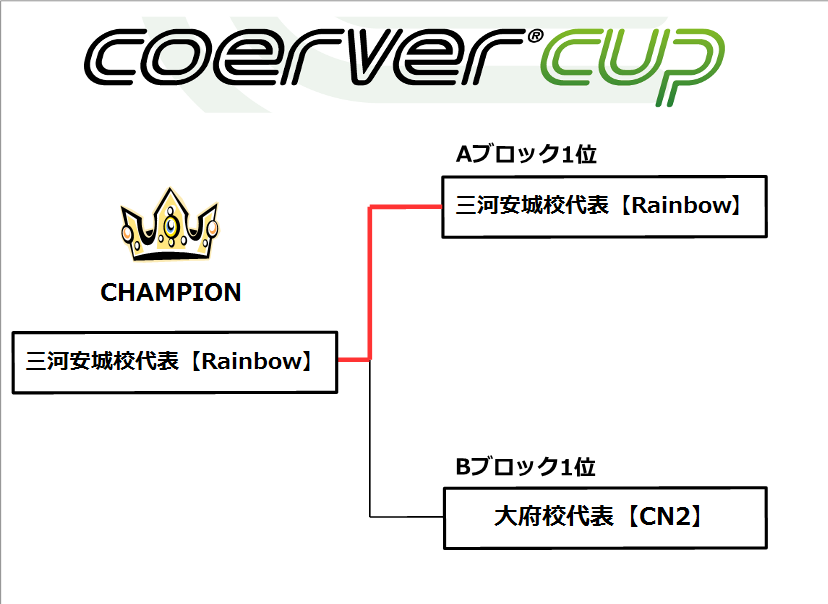 coerver® cup

CHAMPION

三河安城校代表【Rainbow】

Aブロック1位

三河安城校代表【Rainbow】

Bブロック1位

大府校代表【CN2】